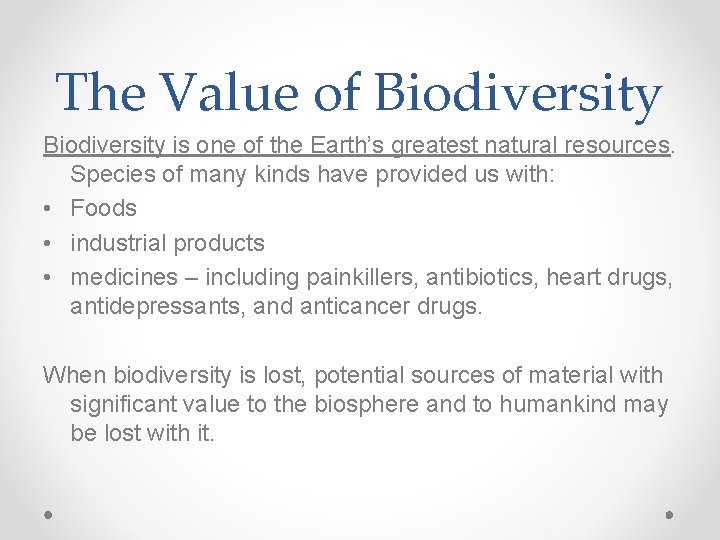 The Value of Biodiversity

Biodiversity is one of the Earth's greatest natural resources. Species of many kinds have provided us with:

• Foods
• industrial products
• medicines – including painkillers, antibiotics, heart drugs, antidepressants, and anticancer drugs.

When biodiversity is lost, potential sources of material with significant value to the biosphere and to humankind may be lost with it.